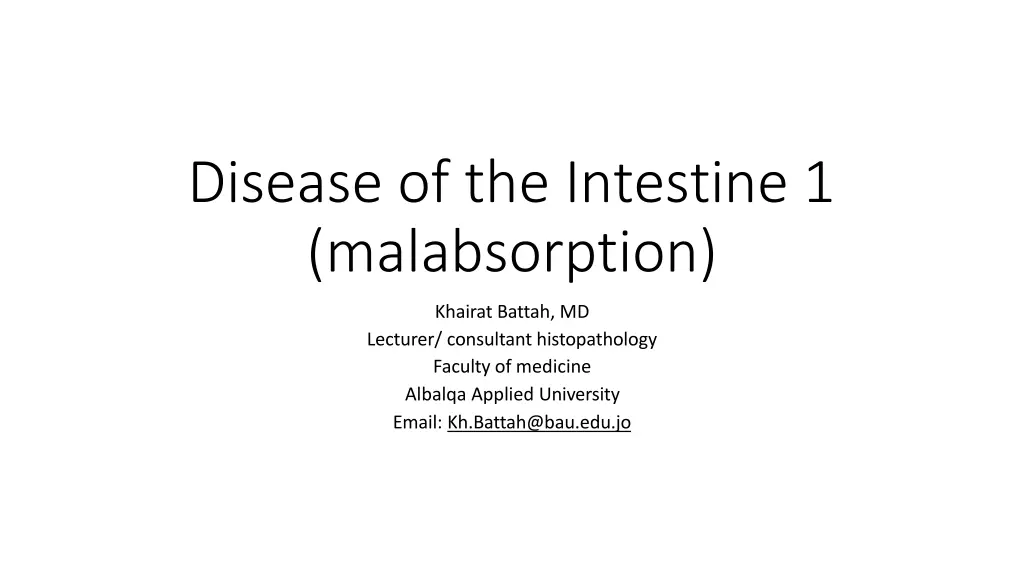 Disease of the Intestine 1
(malabsorption)

Khairat Battah, MD
Lecturer/ consultant histopathology
Faculty of medicine
Albalqa Applied University
Email: Kh.Battah@bau.edu.jo